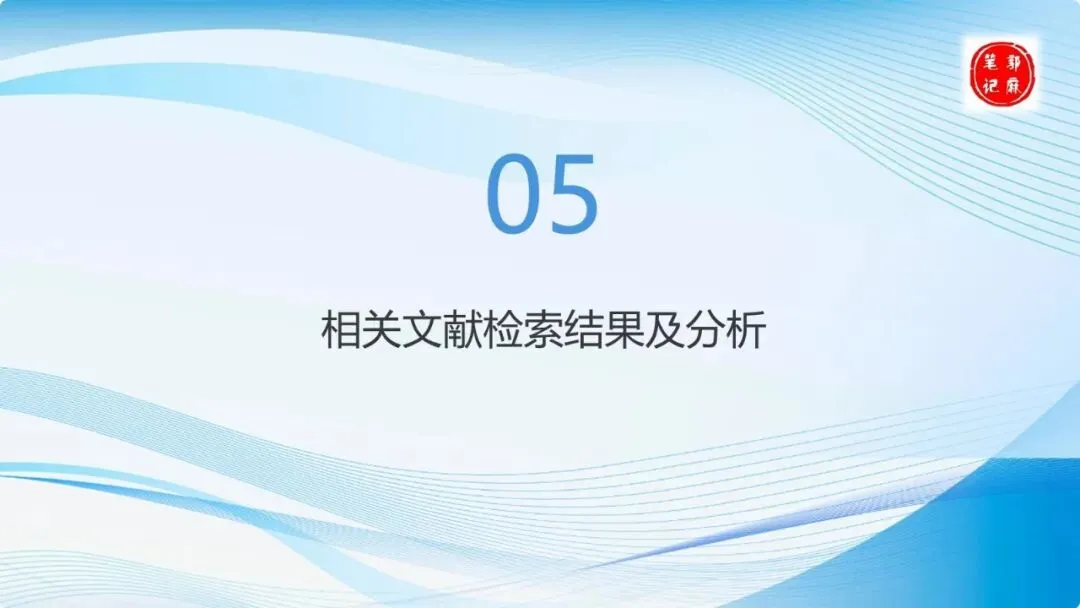 郭麻笔记

05

相关文献检索结果及分析